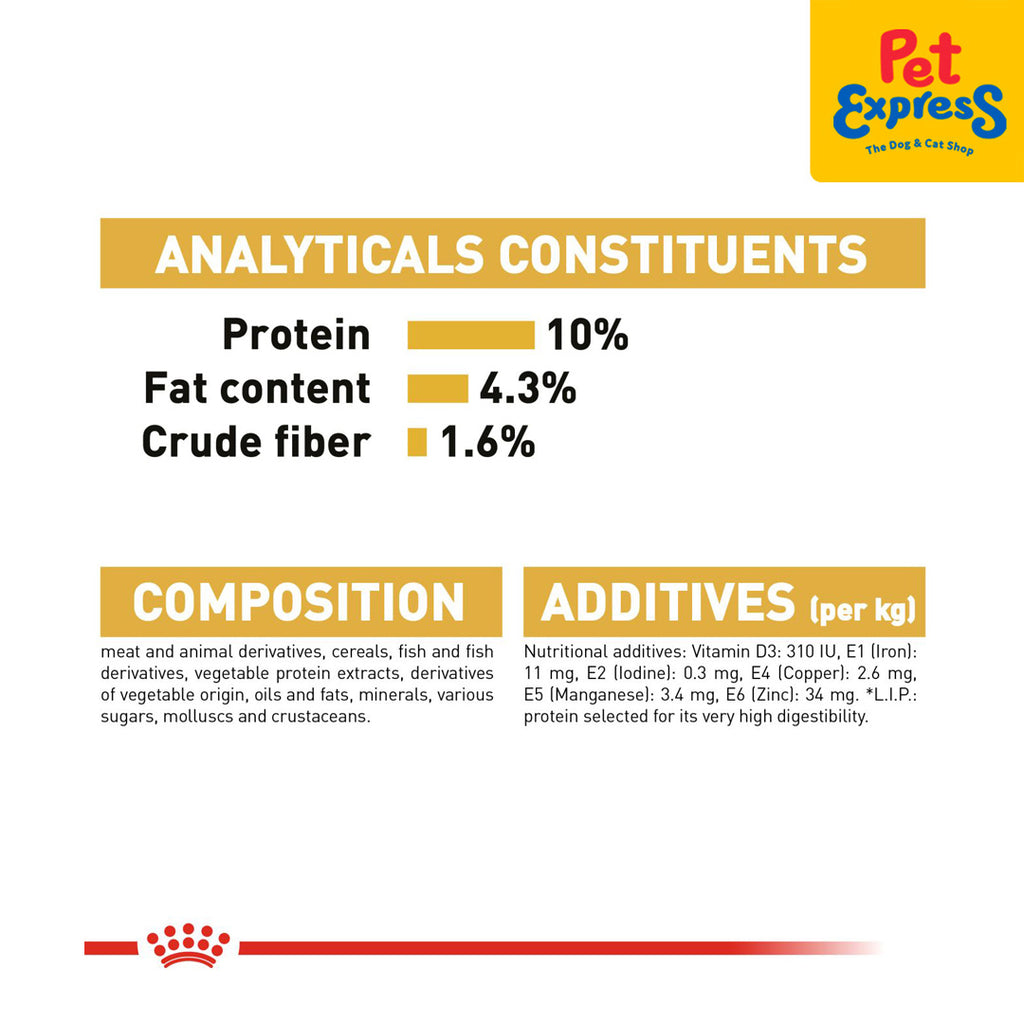 Pet Express
The Dog & Cat Shop

ANALYTICALS CONSTITUENTS

Protein 10%
Fat content 4.3%
Crude fiber 1.6%

COMPOSITION

meat and animal derivatives, cereals, fish and fish derivatives, vegetable protein extracts, derivatives of vegetable origin, oils and fats, minerals, various sugars, molluscs and crustaceans.

ADDITIVES (per kg)

Nutritional additives: Vitamin D3: 310 IU, E1 (Iron): 11 mg, E2 (Iodine): 0.3 mg, E4 (Copper): 2.6 mg, E5 (Manganese): 3.4 mg, E6 (Zinc): 34 mg. *L.I.P.: protein selected for its very high digestibility.